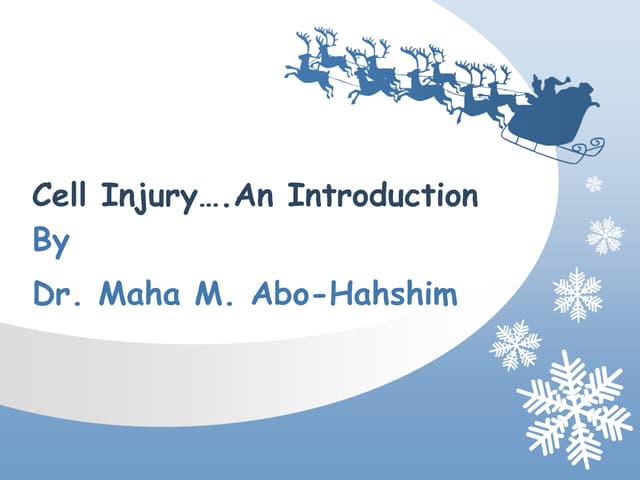 Cell Injury….An Introduction

By

Dr. Maha M. Abo-Hahshim